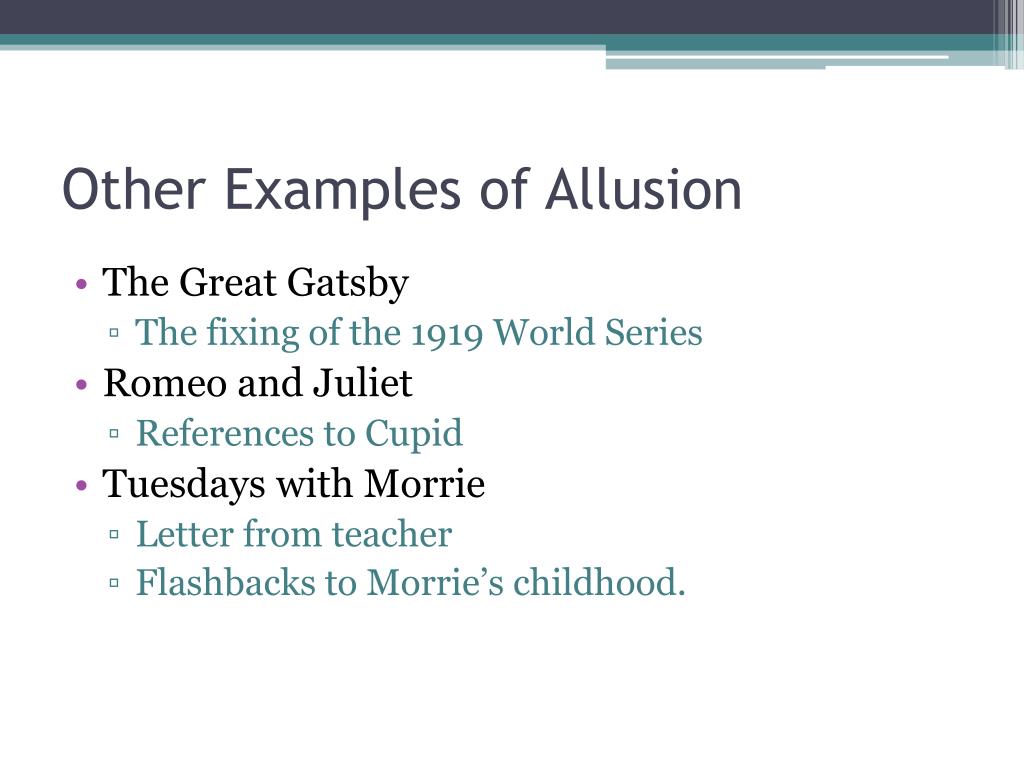 Other Examples of Allusion

• The Great Gatsby
▫ The fixing of the 1919 World Series
• Romeo and Juliet
▫ References to Cupid
• Tuesdays with Morrie
▫ Letter from teacher
▫ Flashbacks to Morrie's childhood.